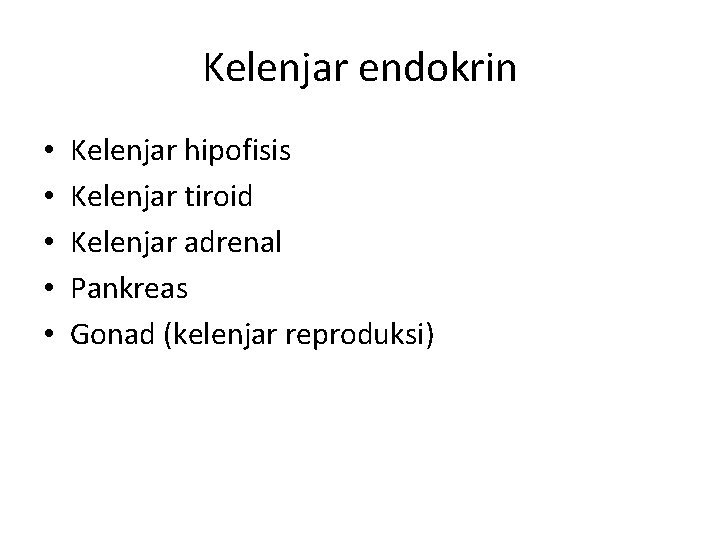 Kelenjar endokrin

• Kelenjar hipofisis
• Kelenjar tiroid
• Kelenjar adrenal
• Pankreas
• Gonad (kelenjar reproduksi)